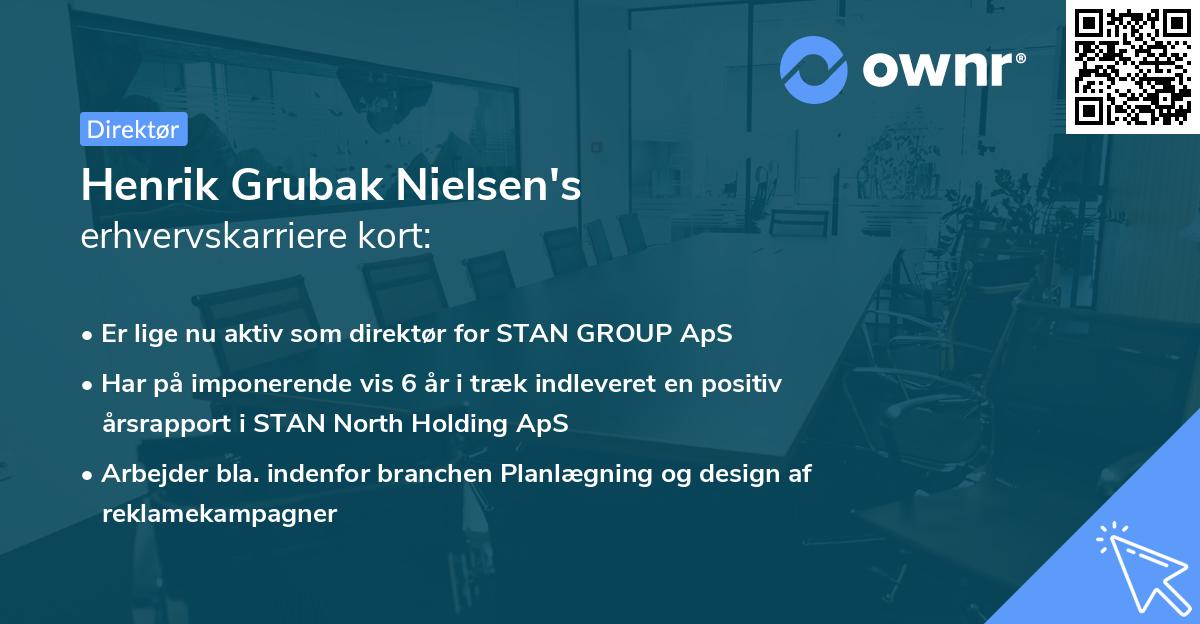 ownr®

Direktør

Henrik Grubak Nielsen's
erhvervskarriere kort:

• Er lige nu aktiv som direktør for STAN GROUP ApS

• Har på imponerende vis 6 år i træk indleveret en positiv årsrapport i STAN North Holding ApS

• Arbejder bla. indenfor branchen Planlægning og design af reklamekampagner